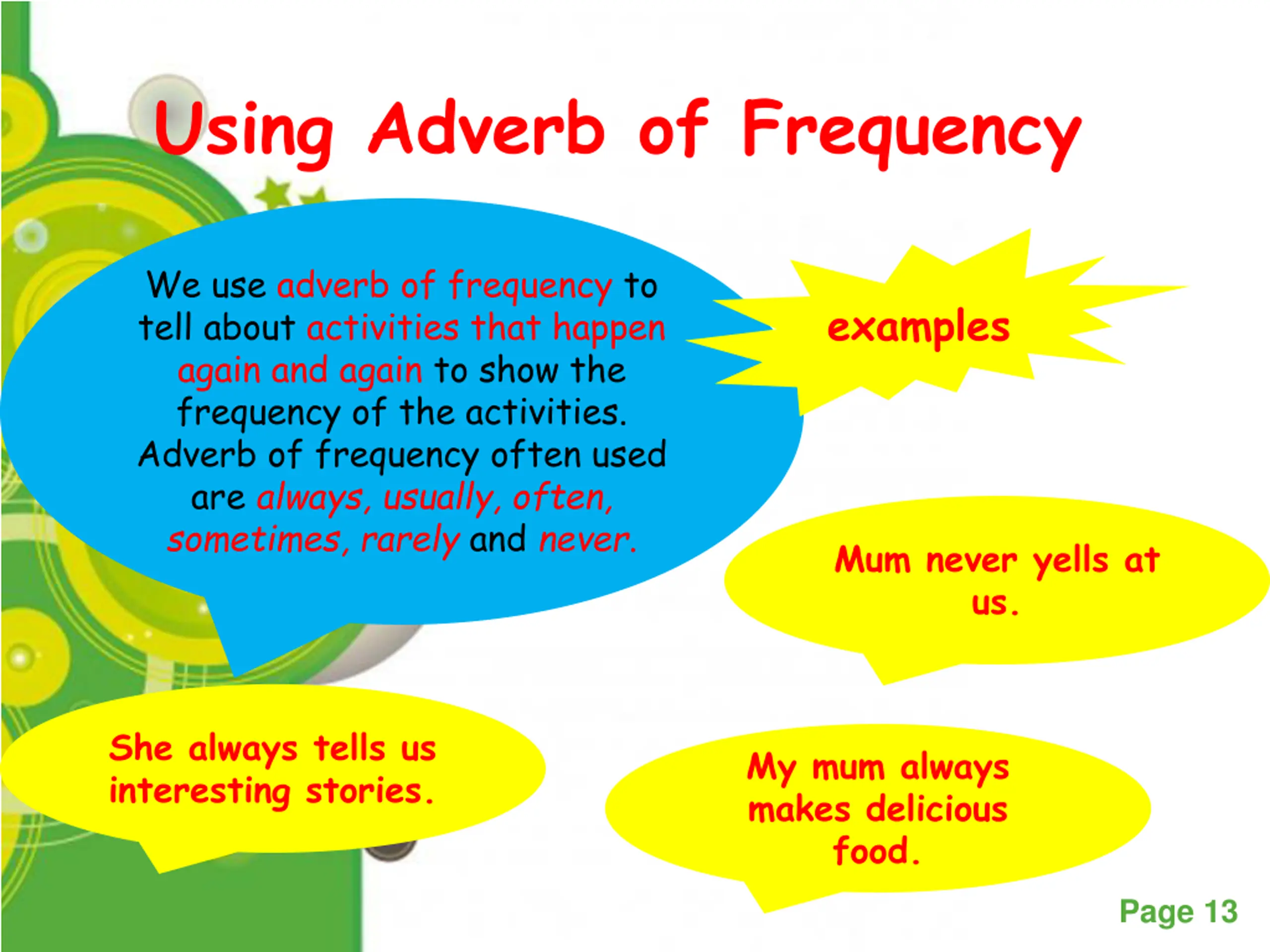 Using Adverb of Frequency

We use adverb of frequency to tell about activities that happen again and again to show the frequency of the activities. Adverb of frequency often used are always, usually, often, sometimes, rarely and never.

examples

Mum never yells at us.

She always tells us interesting stories.

My mum always makes delicious food.

Page 13